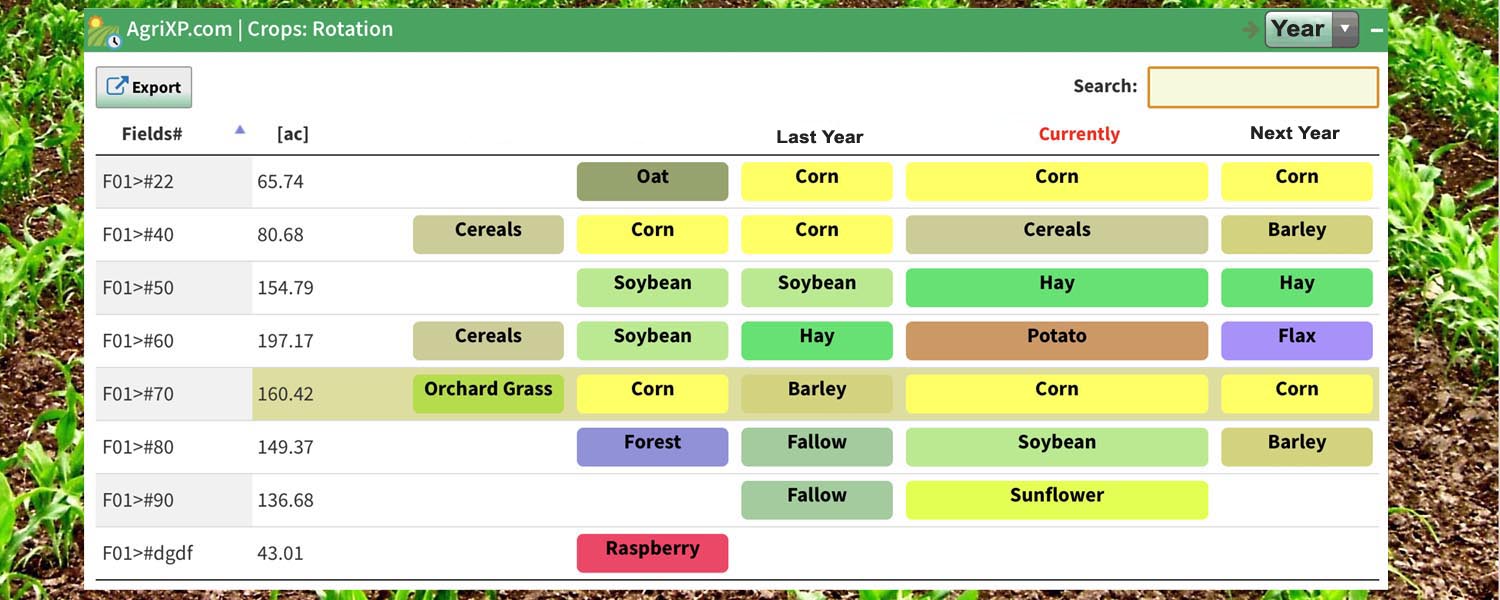 AgriXP.com | Crops: Rotation

Year

Export

Search:

| Fields# | [ac] | | | Last Year | Currently | Next Year |
|---|---|---|---|---|---|---|
| F01>#22 | 65.74 | | Oat | Corn | Corn | Corn |
| F01>#40 | 80.68 | Cereals | Corn | Corn | Cereals | Barley |
| F01>#50 | 154.79 | | Soybean | Soybean | Hay | Hay |
| F01>#60 | 197.17 | Cereals | Soybean | Hay | Potato | Flax |
| F01>#70 | 160.42 | Orchard Grass | Corn | Barley | Corn | Corn |
| F01>#80 | 149.37 | | Forest | Fallow | Soybean | Barley |
| F01>#90 | 136.68 | | | Fallow | Sunflower | |
| F01>#dgdf | 43.01 | | Raspberry | | | |